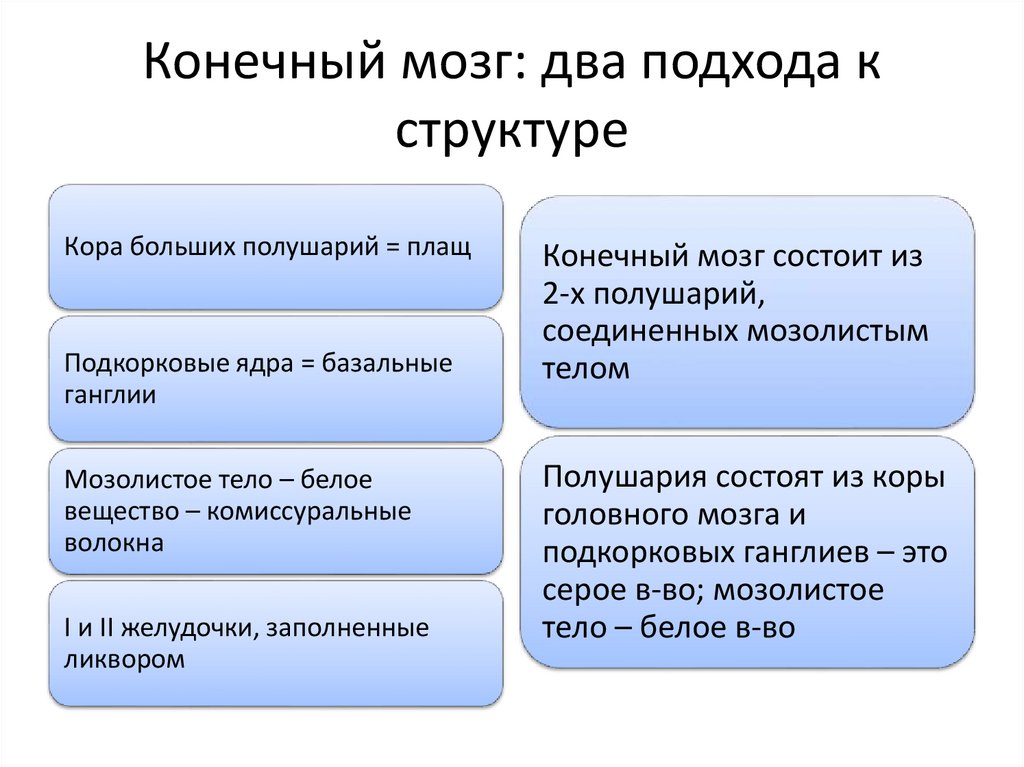 Конечный мозг: два подхода к структуре

Кора больших полушарий = плащ

Подкорковые ядра = базальные ганглии

Мозолистое тело – белое вещество – комиссуральные волокна

I и II желудочки, заполненные ликвором

Конечный мозг состоит из 2-х полушарий, соединенных мозолистым телом

Полушария состоят из коры головного мозга и подкорковых ганглиев – это серое в-во; мозолистое тело – белое в-во